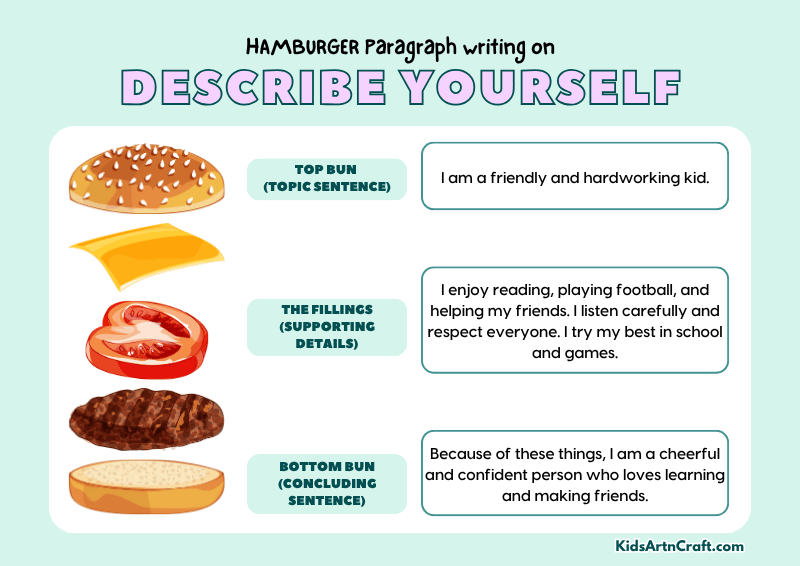 HAMBURGER Paragraph writing on

DESCRIBE YOURSELF

TOP BUN (TOPIC SENTENCE)

I am a friendly and hardworking kid.

THE FILLINGS (SUPPORTING DETAILS)

I enjoy reading, playing football, and helping my friends. I listen carefully and respect everyone. I try my best in school and games.

BOTTOM BUN (CONCLUDING SENTENCE)

Because of these things, I am a cheerful and confident person who loves learning and making friends.

KidsArtnCraft.com